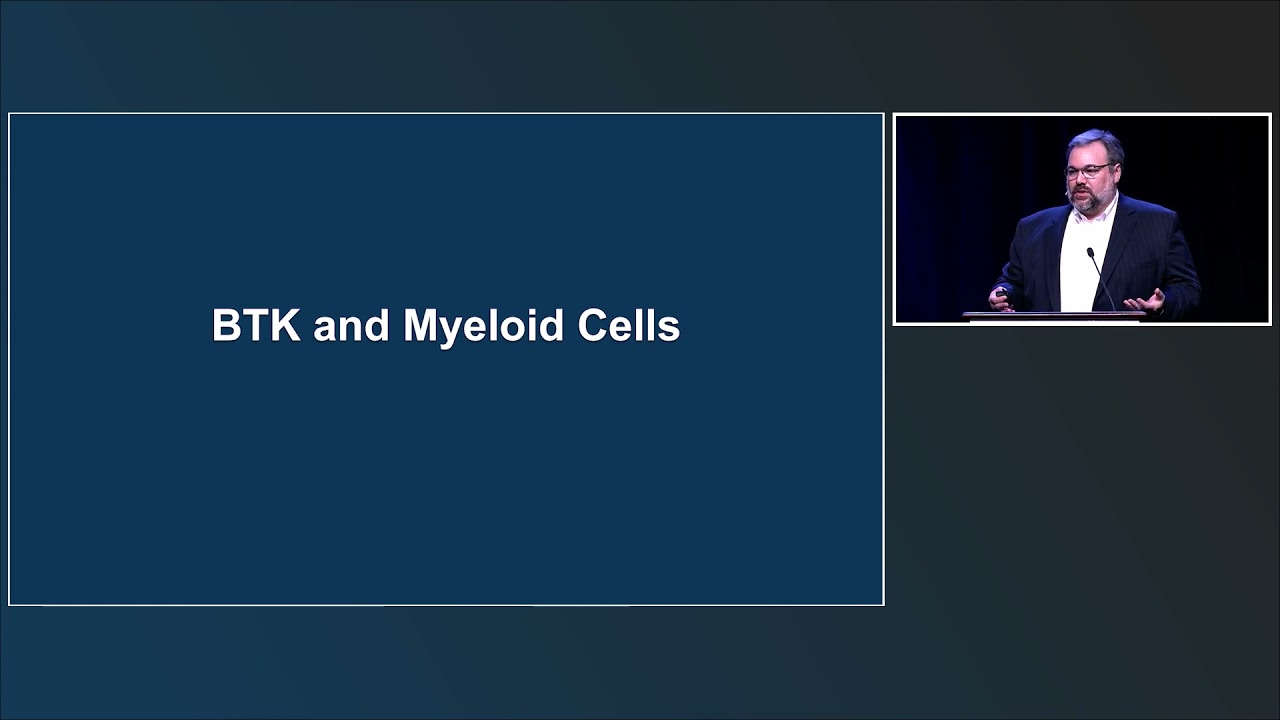 BTK and Myeloid Cells